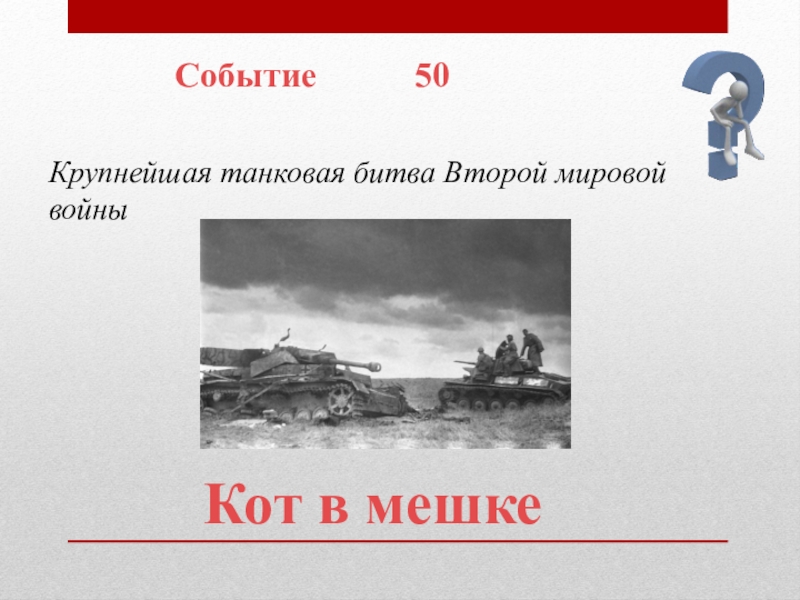 Событие 50

Крупнейшая танковая битва Второй мировой войны

Кот в мешке